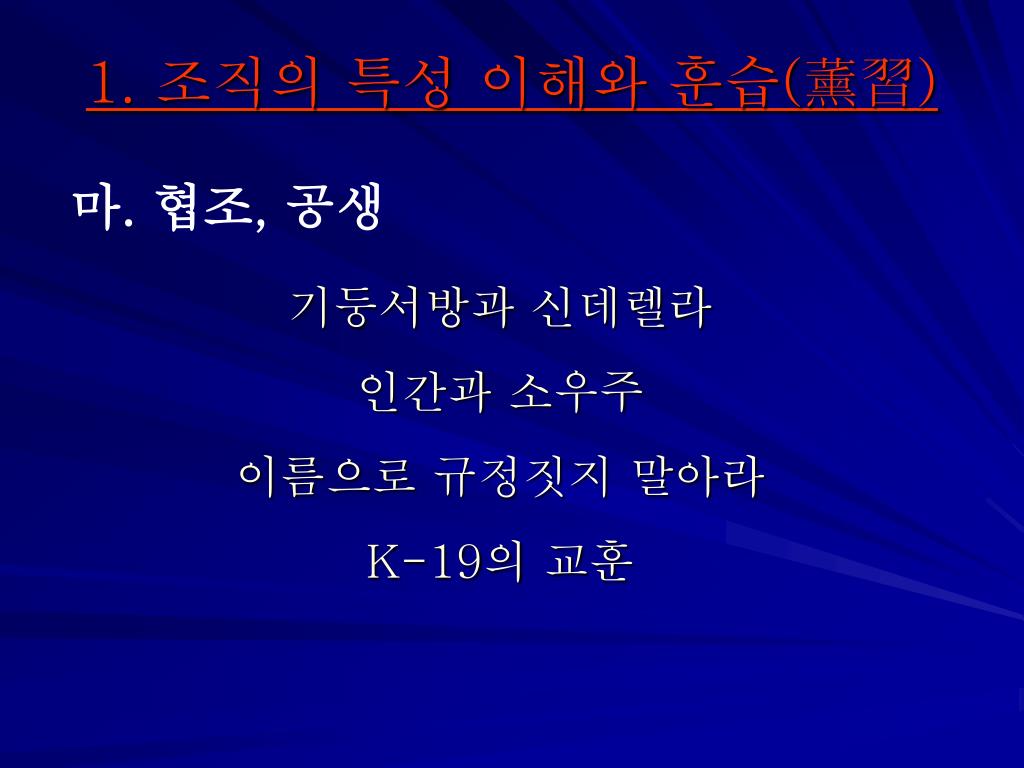 1. 조직의 특성 이해와 훈습(薰習)

마. 협조, 공생

기둥서방과 신데렐라

인간과 소우주

이름으로 규정짓지 말아라

K-19의 교훈